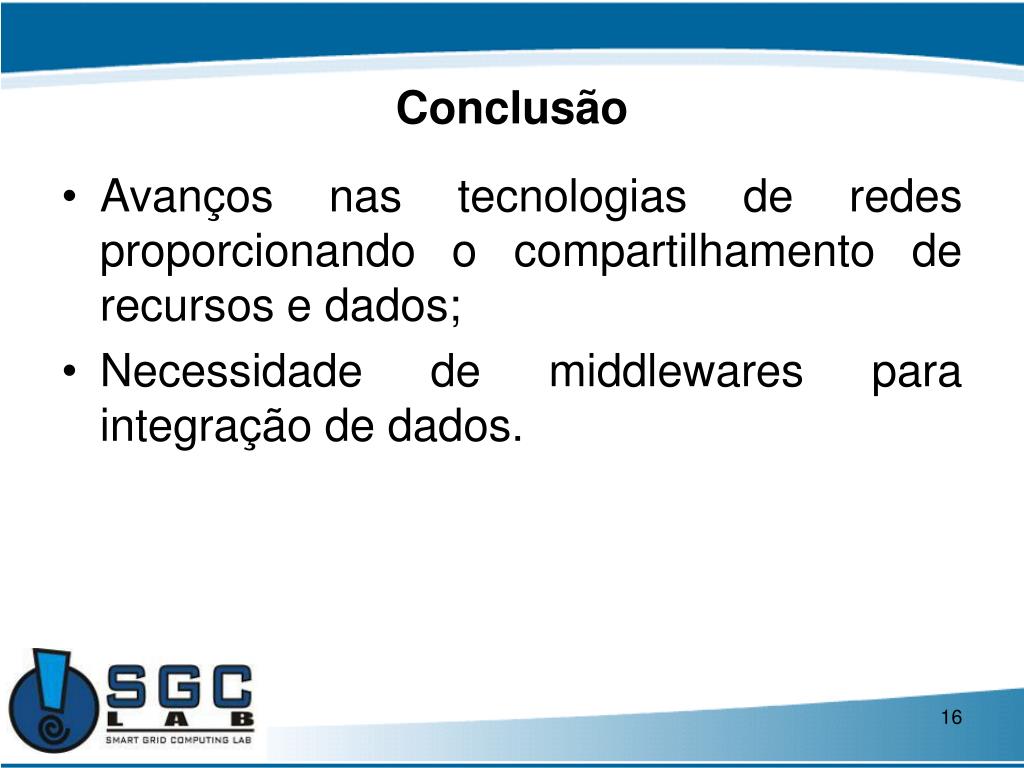 Conclusão

• Avanços nas tecnologias de redes proporcionando o compartilhamento de recursos e dados;
• Necessidade de middlewares para integração de dados.

SGC
LAB
SMART GRID COMPUTING LAB

16